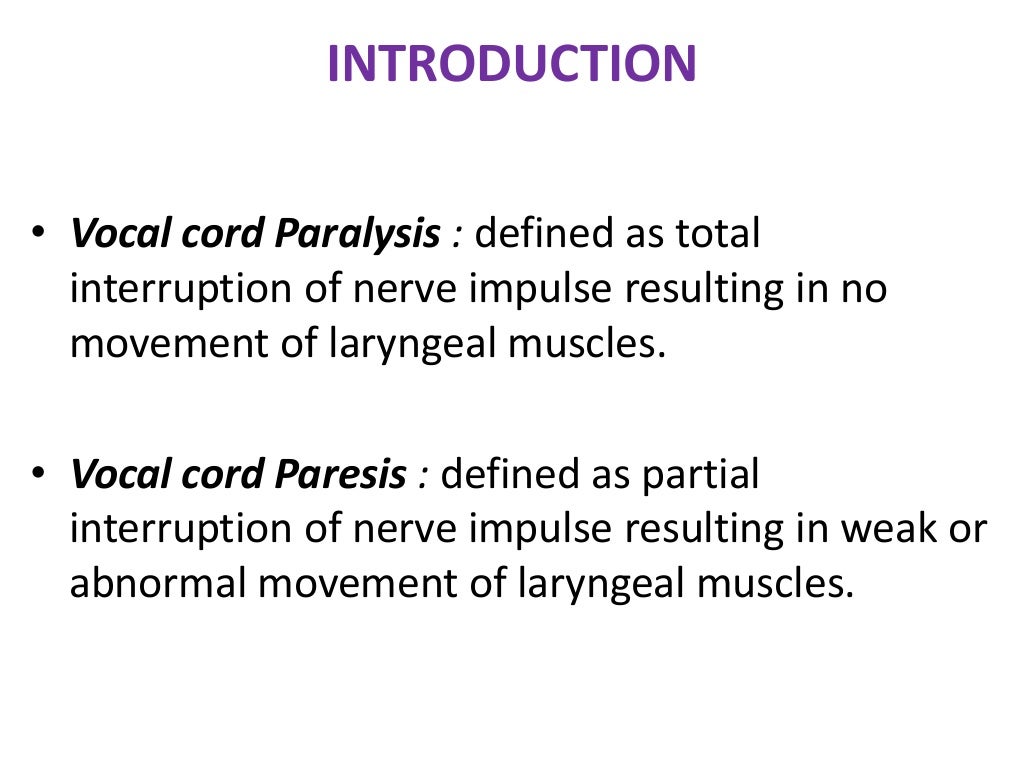 INTRODUCTION

• Vocal cord Paralysis : defined as total interruption of nerve impulse resulting in no movement of laryngeal muscles.

• Vocal cord Paresis : defined as partial interruption of nerve impulse resulting in weak or abnormal movement of laryngeal muscles.